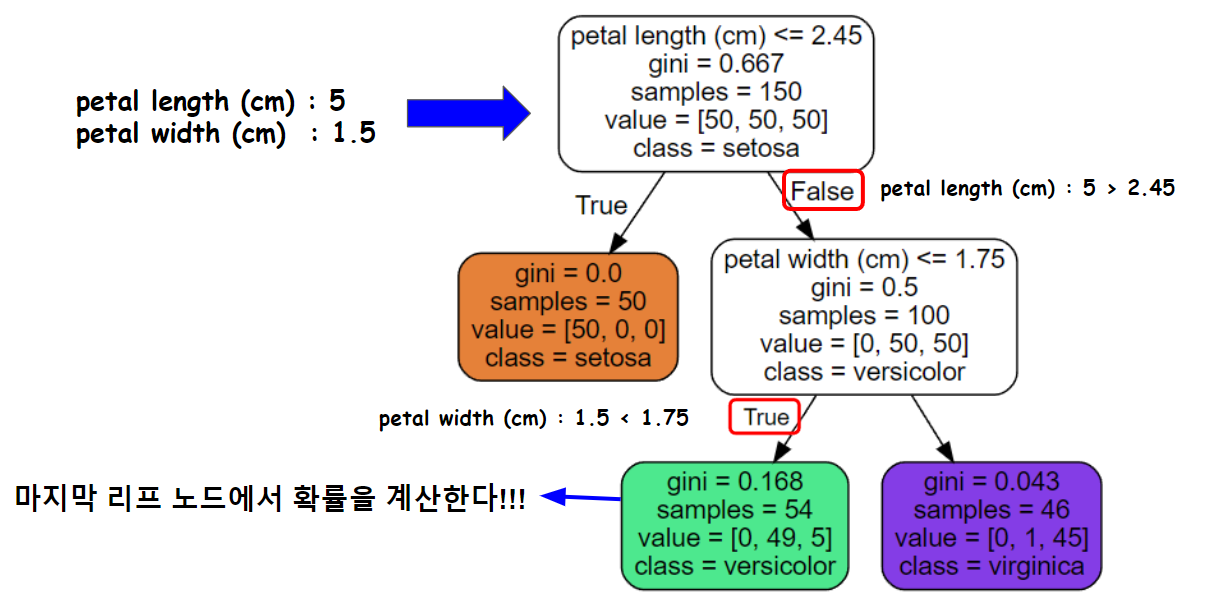 petal length (cm) : 5
petal width (cm) : 1.5

petal length (cm) <= 2.45
gini = 0.667
samples = 150
value = [50, 50, 50]
class = setosa

True

False

petal length (cm) : 5 > 2.45

gini = 0.0
samples = 50
value = [50, 0, 0]
class = setosa

petal width (cm) <= 1.75
gini = 0.5
samples = 100
value = [0, 50, 50]
class = versicolor

petal width (cm) : 1.5 < 1.75

True

마지막 리프 노드에서 확률을 계산한다!!!

gini = 0.168
samples = 54
value = [0, 49, 5]
class = versicolor

gini = 0.043
samples = 46
value = [0, 1, 45]
class = virginica